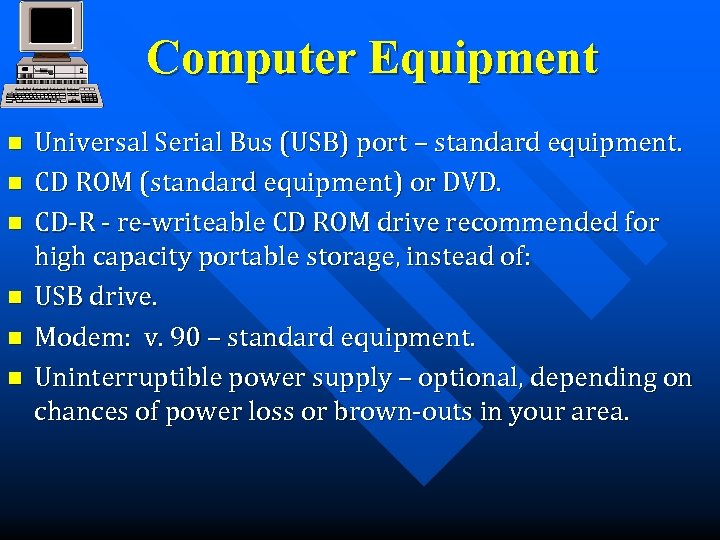 Computer Equipment

- Universal Serial Bus (USB) port – standard equipment.
- CD ROM (standard equipment) or DVD.
- CD-R - re-writeable CD ROM drive recommended for high capacity portable storage, instead of:
- USB drive.
- Modem: v. 90 – standard equipment.
- Uninterruptible power supply – optional, depending on chances of power loss or brown-outs in your area.